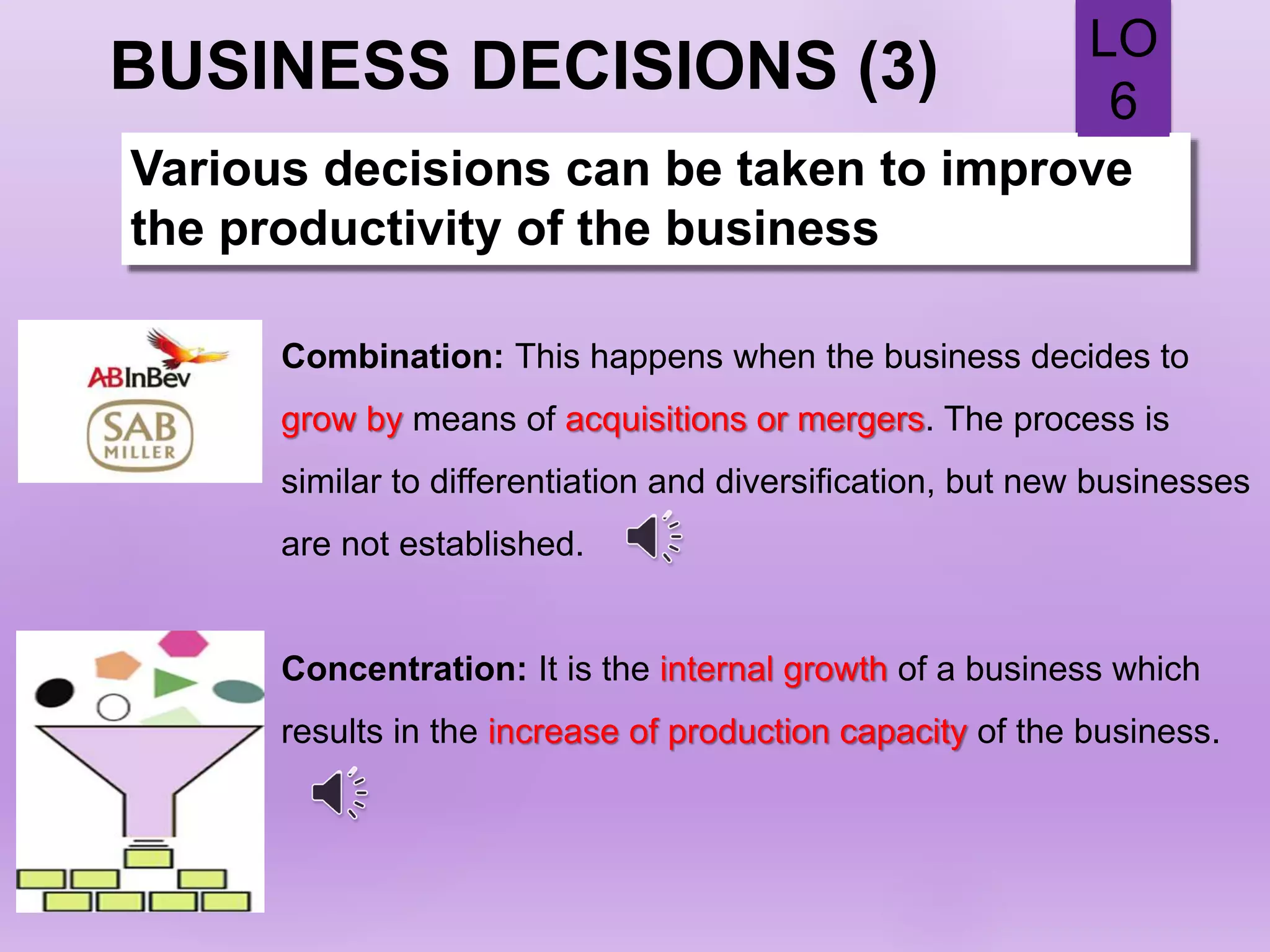 BUSINESS DECISIONS (3)

LO 6

Various decisions can be taken to improve the productivity of the business

ABInBev

SAB MILLER

Combination: This happens when the business decides to grow by means of acquisitions or mergers. The process is similar to differentiation and diversification, but new businesses are not established.

Concentration: It is the internal growth of a business which results in the increase of production capacity of the business.